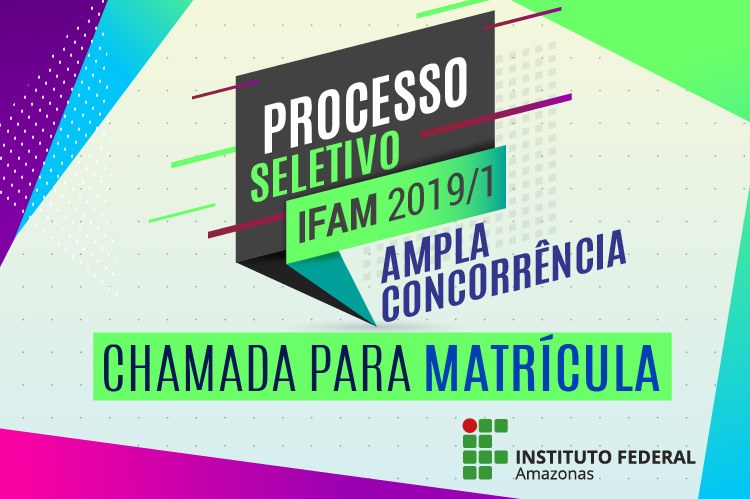 PROCESSO
SELETIVO
IFAM 2019/1
AMPLA
CONCORRÊNCIA

CHAMADA PARA MATRÍCULA

INSTITUTO FEDERAL
Amazonas